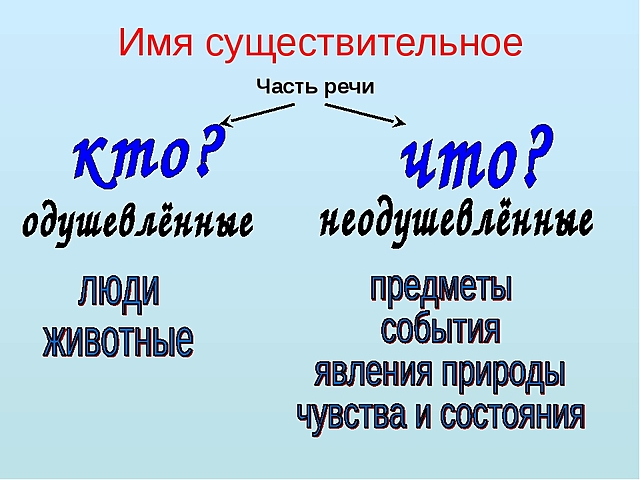 Имя существительное

Часть речи

кто?

одушевлённые

люди
животные

что?

неодушевлённые

предметы
события
явления природы
чувства и состояния